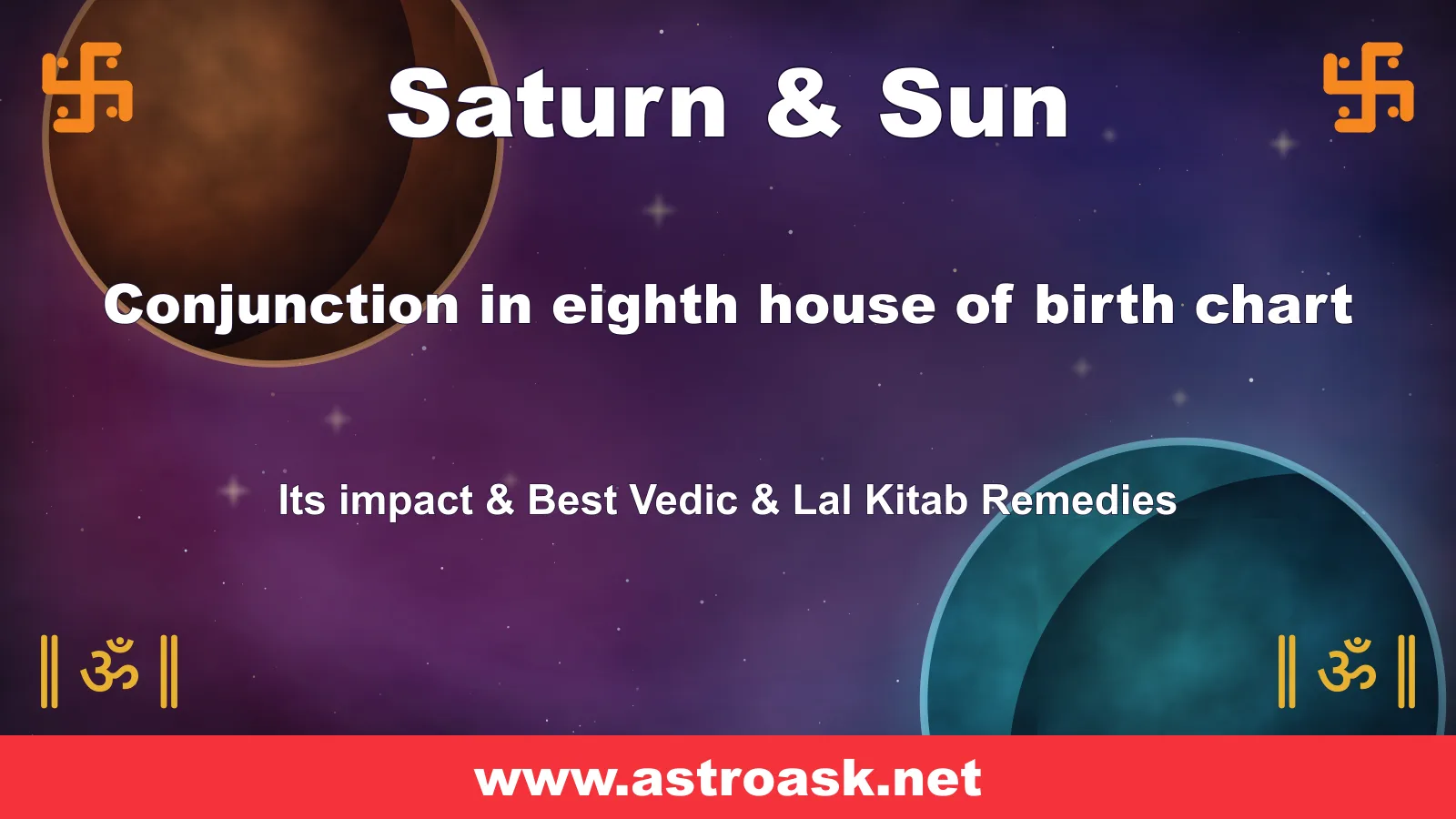 卐 Saturn & Sun 卐

Conjunction in eighth house of birth chart

Its impact & Best Vedic & Lal Kitab Remedies

॥ ॐ ॥ ॥ ॐ ॥

www.astroask.net